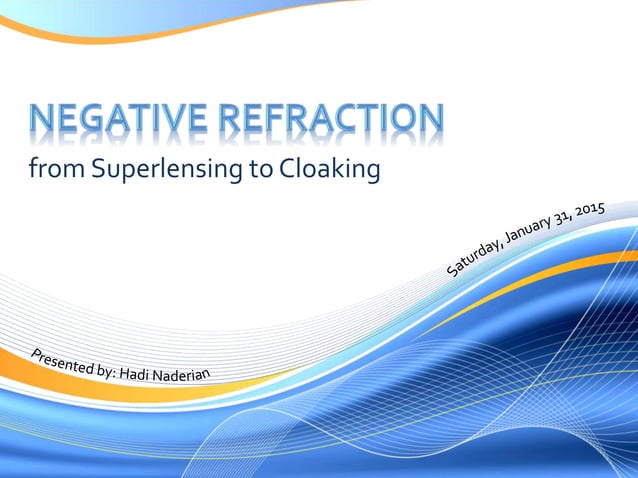 NEGATIVE REFRACTION
from Superlensing to Cloaking

Saturday, January 31, 2015

Presented by: Hadi Naderian